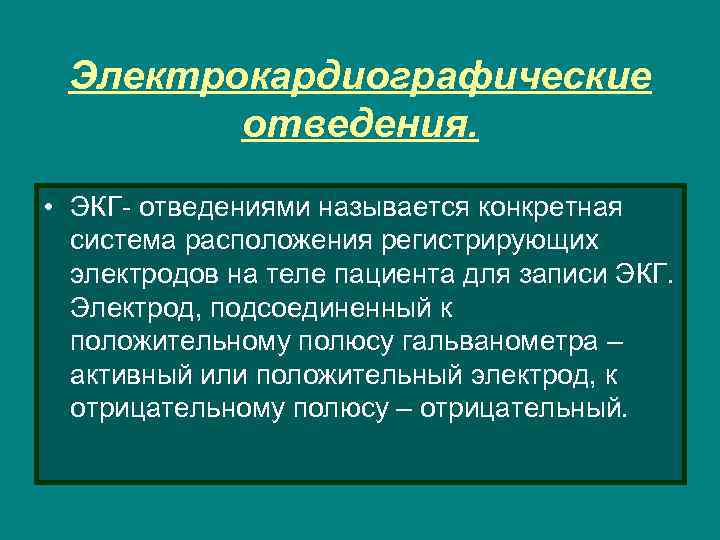 Электрокардиографические отведения.

• ЭКГ- отведениями называется конкретная система расположения регистрирующих электродов на теле пациента для записи ЭКГ. Электрод, подсоединенный к положительному полюсу гальванометра – активный или положительный электрод, к отрицательному полюсу – отрицательный.